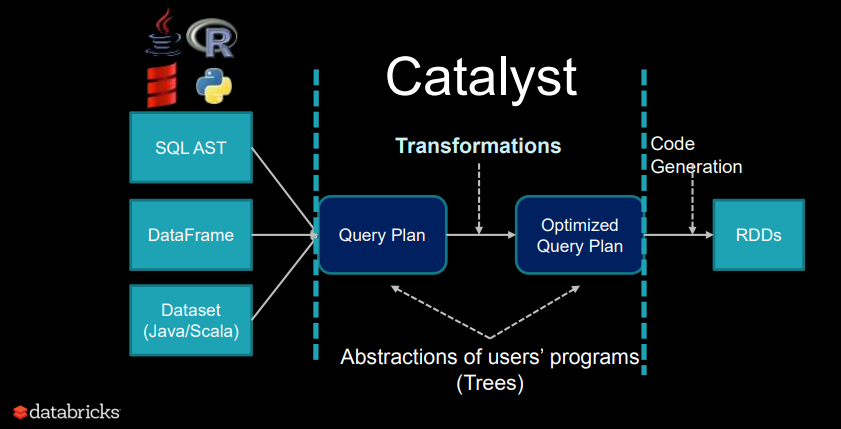 R

Catalyst

SQL AST

DataFrame

Dataset (Java/Scala)

Transformations

Query Plan

Optimized Query Plan

Code Generation

RDDs

Abstractions of users' programs (Trees)

databricks